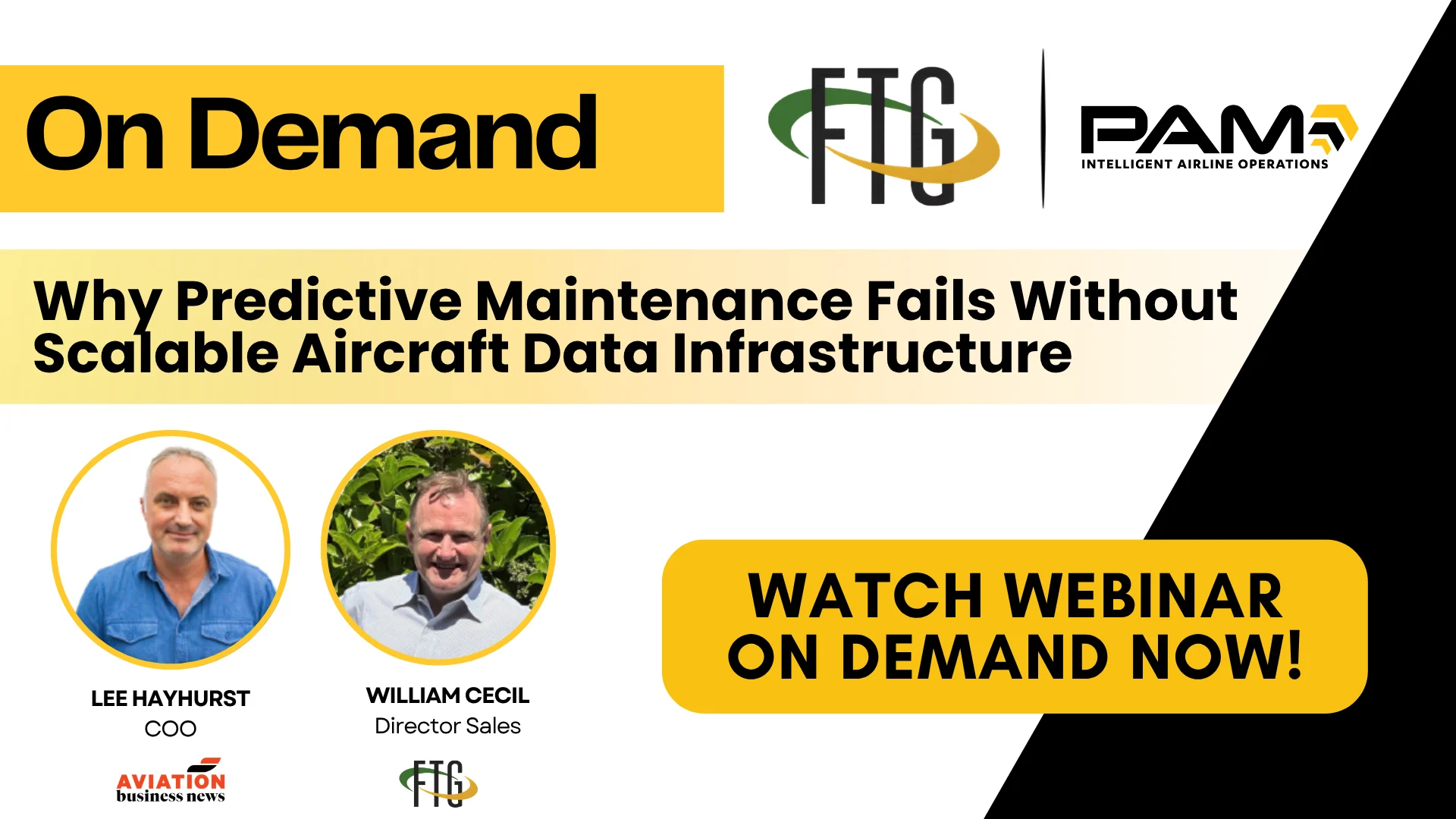 On Demand

FTG

PAM

INTELLIGENT AIRLINE OPERATIONS

Why Predictive Maintenance Fails Without Scalable Aircraft Data Infrastructure

LEE HAYHURST
COO

AVIATION business news

WILLIAM CECIL
Director Sales

FTG

WATCH WEBINAR ON DEMAND NOW!